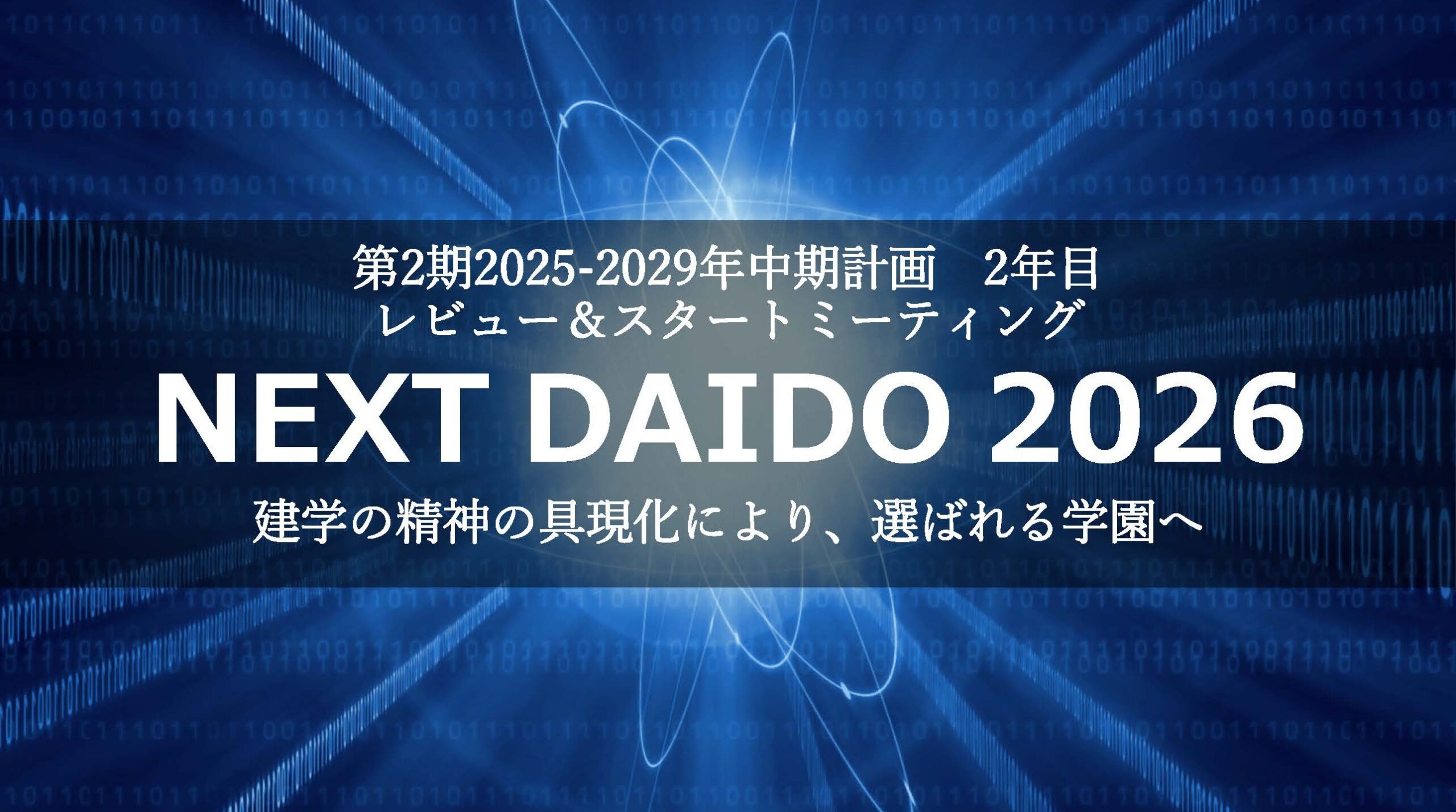 第2期2025-2029年中期計画　2年目
レビュー＆スタートミーティング

NEXT DAIDO 2026

建学の精神の具現化により、選ばれる学園へ